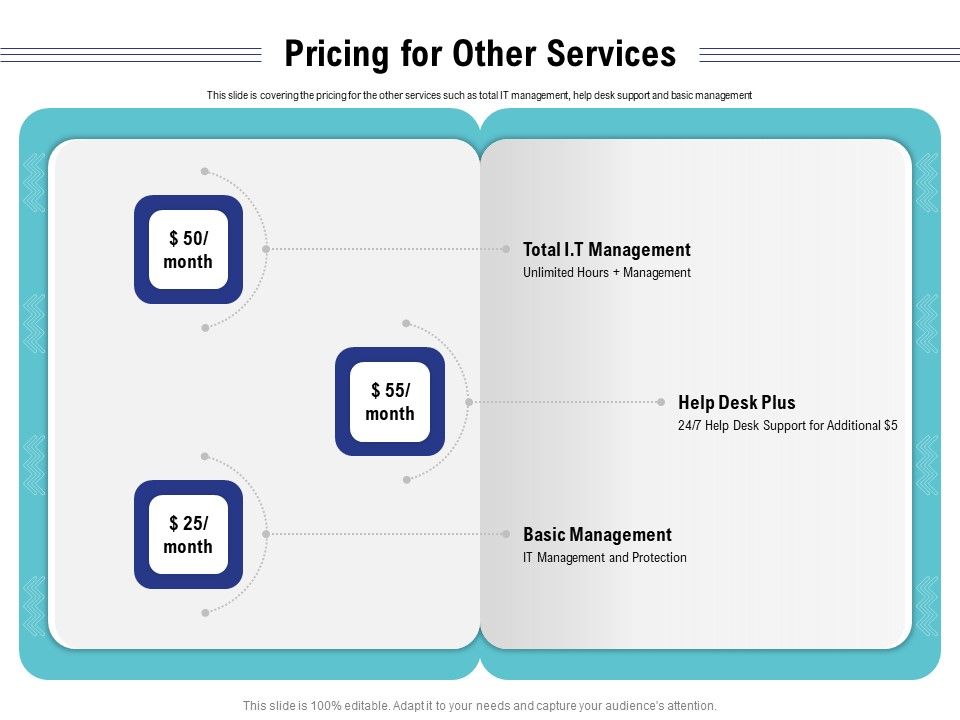 Pricing for Other Services

This slide is covering the pricing for the other services such as total IT management, help desk support and basic management

$ 50/ month

Total I.T Management
Unlimited Hours + Management

$ 55/ month

Help Desk Plus
24/7 Help Desk Support for Additional $5

$ 25/ month

Basic Management
IT Management and Protection

This slide is 100% editable. Adapt it to your needs and capture your audience's attention.